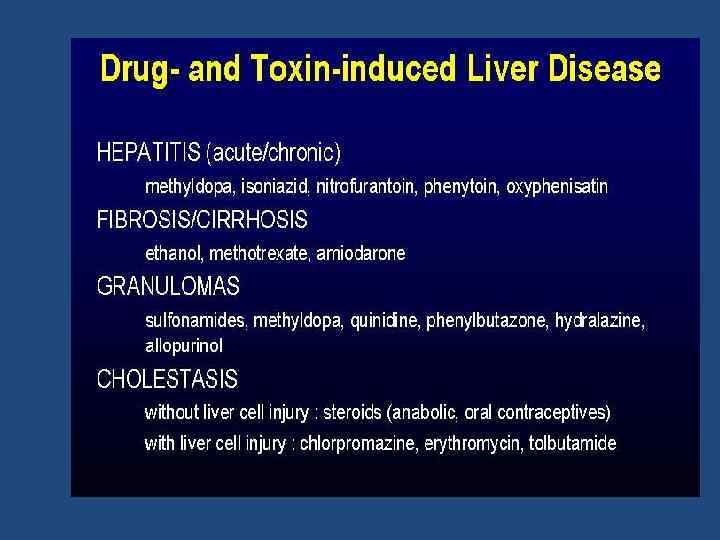 Drug- and Toxin-induced Liver Disease

HEPATITIS (acute/chronic)

methyldopa, isoniazid, nitrofurantoin, phenytoin, oxyphenisatin

FIBROSIS/CIRRHOSIS

ethanol, methotrexate, amiodarone

GRANULOMAS

sulfonamides, methyldopa, quinidine, phenylbutazone, hydralazine, allopurinol

CHOLESTASIS

without liver cell injury : steroids (anabolic, oral contraceptives)

with liver cell injury : chlorpromazine, erythromycin, tolbutamide